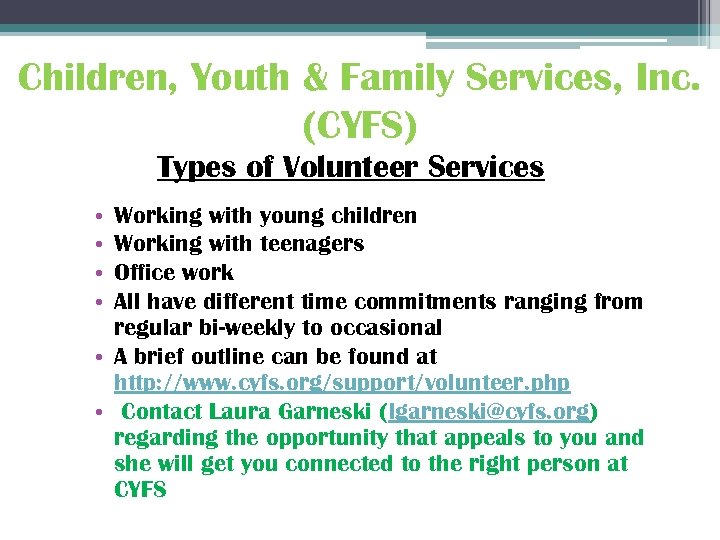 Children, Youth & Family Services, Inc. (CYFS)

Types of Volunteer Services

• Working with young children
• Working with teenagers
• Office work
• All have different time commitments ranging from regular bi-weekly to occasional
• A brief outline can be found at http://www.cyfs.org/support/volunteer.php
• Contact Laura Garneski (lgarneski@cyfs.org) regarding the opportunity that appeals to you and she will get you connected to the right person at CYFS